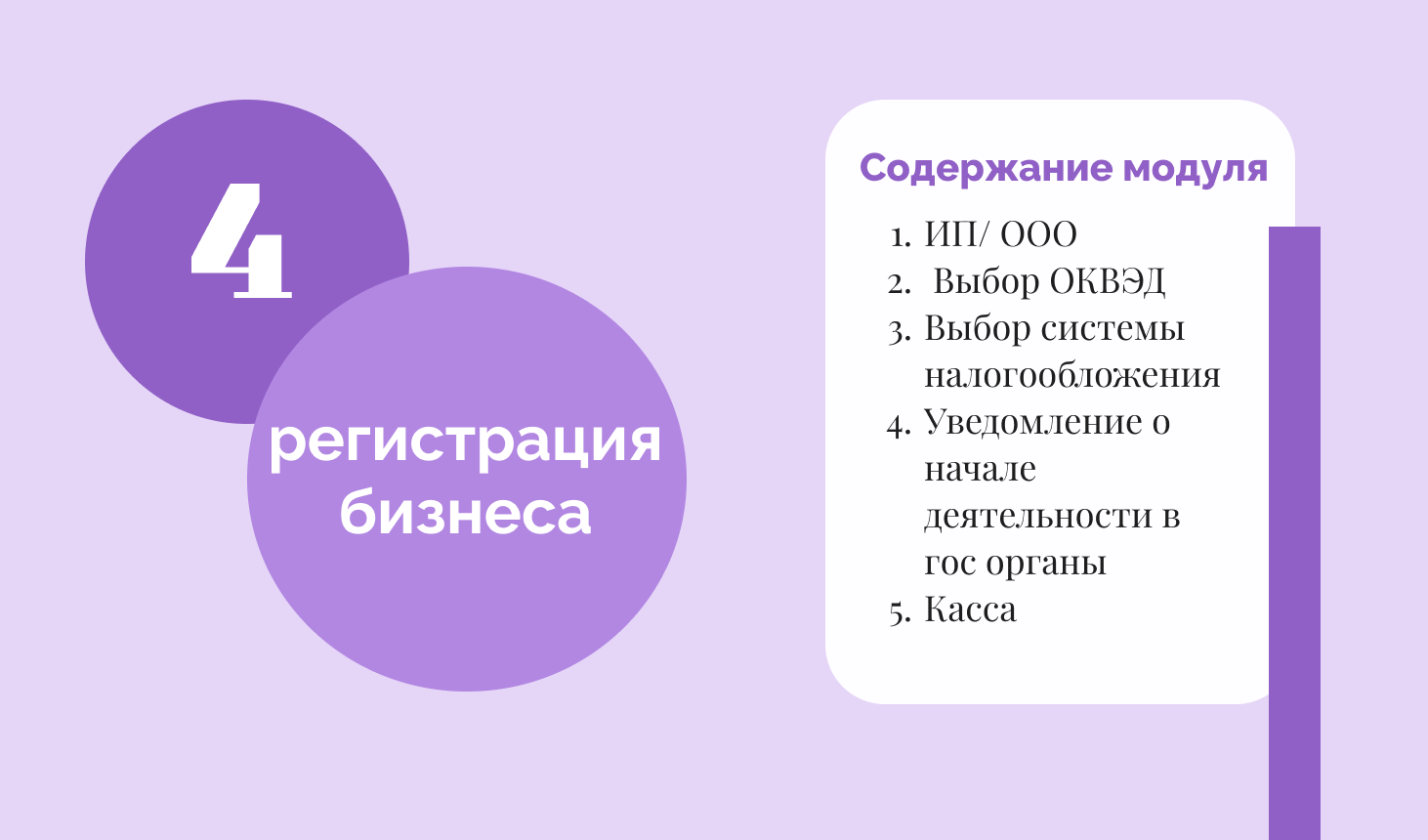 4

регистрация бизнеса

Содержание модуля

1. ИП/ ООО
2. Выбор ОКВЭД
3. Выбор системы налогообложения
4. Уведомление о начале деятельности в гос органы
5. Касса